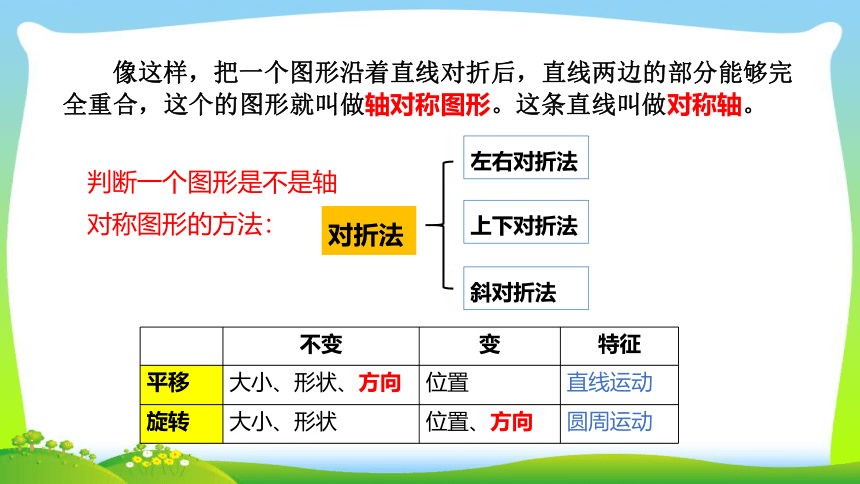 像这样，把一个图形沿着直线对折后，直线两边的部分能够完全重合，这个的图形就叫做轴对称图形。这条直线叫做对称轴。

判断一个图形是不是轴对称图形的方法：

对折法

左右对折法

上下对折法

斜对折法

| | 不变 | 变 | 特征 |
|---|---|---|---|
| 平移 | 大小、形状、方向 | 位置 | 直线运动 |
| 旋转 | 大小、形状 | 位置、方向 | 圆周运动 |